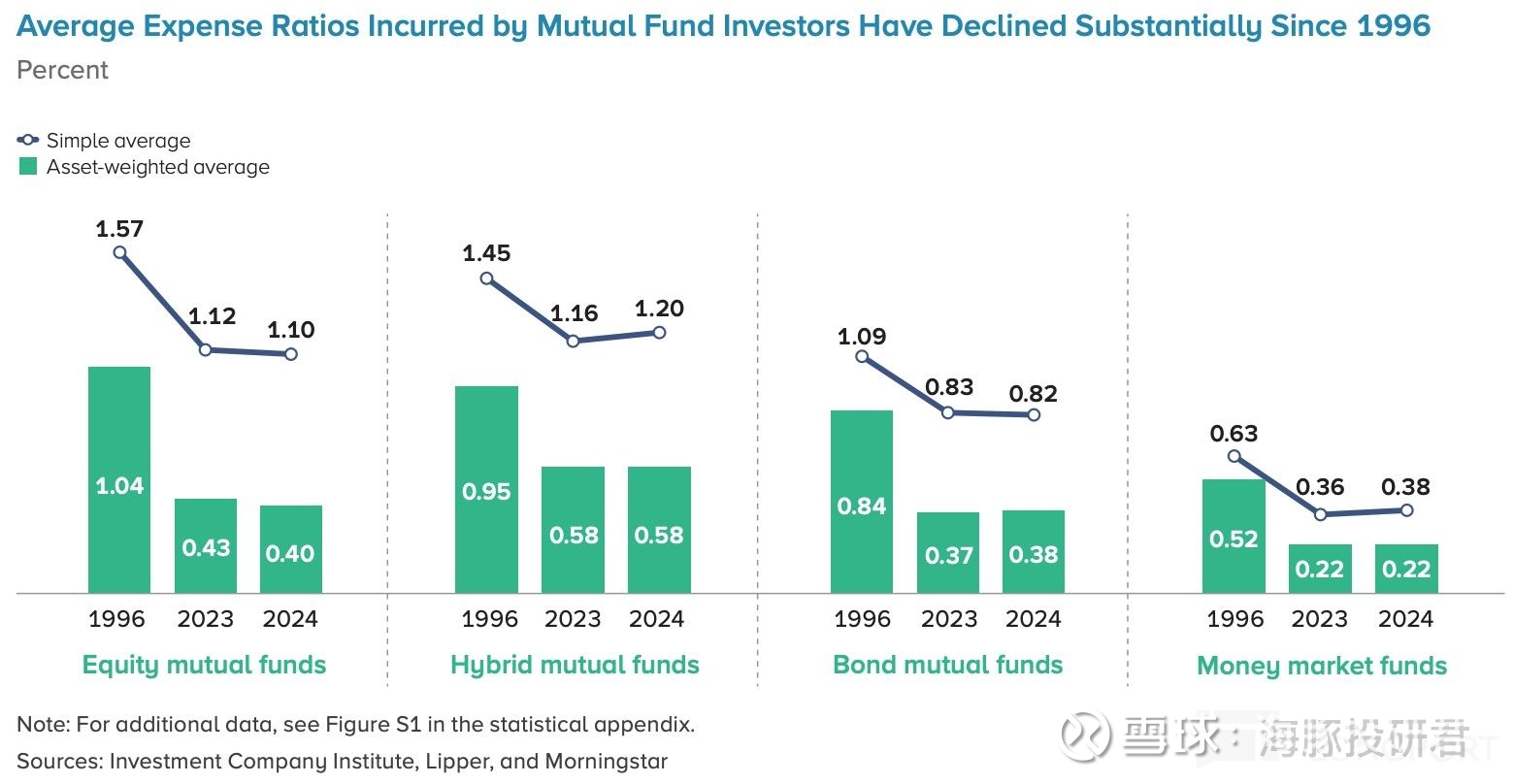 Average Expense Ratios Incurred by Mutual Fund Investors Have Declined Substantially Since 1996
Percent

Simple average
Asset-weighted average

1.57
1.12
1.10
1.04
0.43
0.40
1996 2023 2024
Equity mutual funds

1.45
1.16
1.20
0.95
0.58
0.58
1996 2023 2024
Hybrid mutual funds

1.09
0.83
0.82
0.84
0.37
0.38
1996 2023 2024
Bond mutual funds

0.63
0.36
0.38
0.52
0.22
0.22
1996 2023 2024
Money market funds

Note: For additional data, see Figure S1 in the statistical appendix.
Sources: Investment Company Institute, Lipper, and Morningstar

雪球：海豚投研君